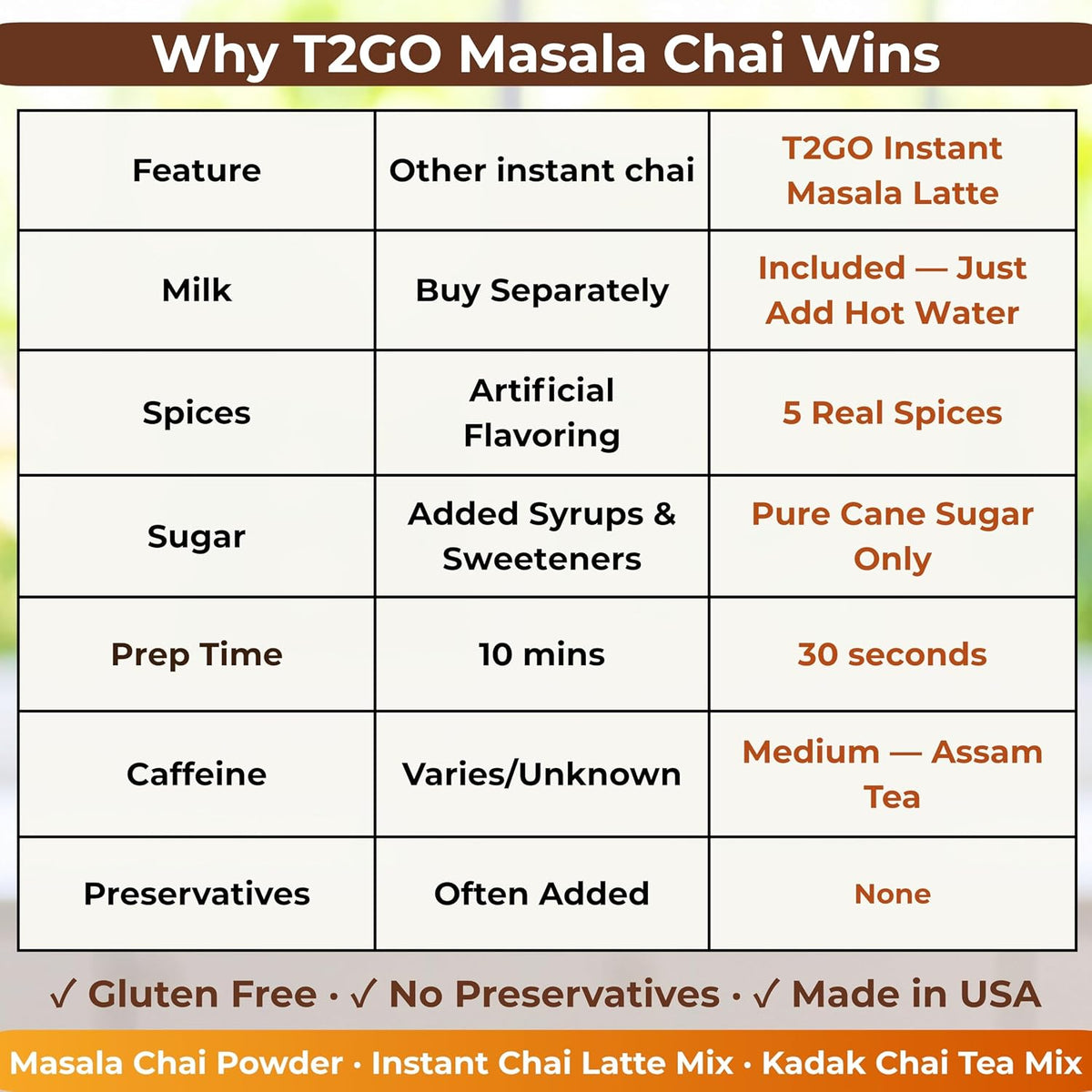 Why T2GO Masala Chai Wins

| Feature | Other instant chai | T2GO Instant Masala Latte |
|---|---|---|
| Milk | Buy Separately | Included — Just Add Hot Water |
| Spices | Artificial Flavoring | 5 Real Spices |
| Sugar | Added Syrups & Sweeteners | Pure Cane Sugar Only |
| Prep Time | 10 mins | 30 seconds |
| Caffeine | Varies/Unknown | Medium — Assam Tea |
| Preservatives | Often Added | None |

✓ Gluten Free · ✓ No Preservatives · ✓ Made in USA

Masala Chai Powder · Instant Chai Latte Mix · Kadak Chai Tea Mix